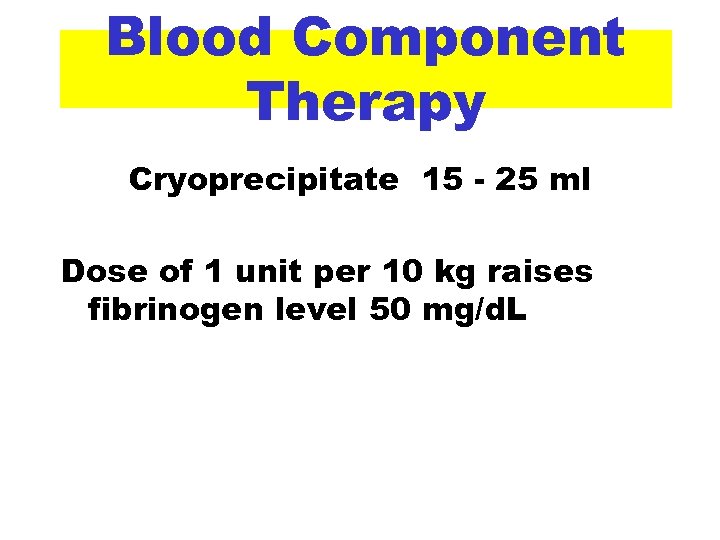 Blood Component Therapy

Cryoprecipitate 15 - 25 ml

Dose of 1 unit per 10 kg raises fibrinogen level 50 mg/dL